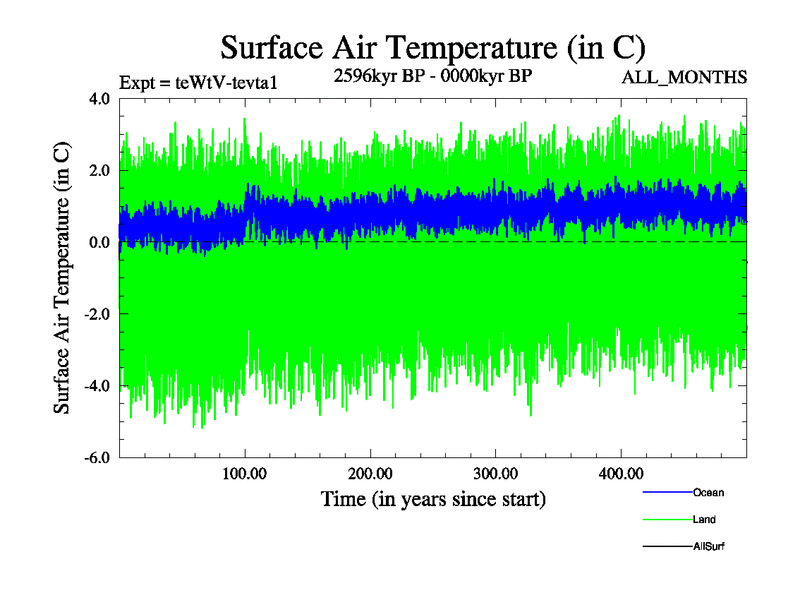 Surface Air Temperature (in C)

Expt = teWtV-tevta1

2596kyr BP - 0000kyr BP

ALL_MONTHS

Surface Air Temperature (in C)

4.0
2.0
0.0
-2.0
-4.0
-6.0

100.00
200.00
300.00
400.00

Time (in years since start)

Ocean
Land
AllSurf